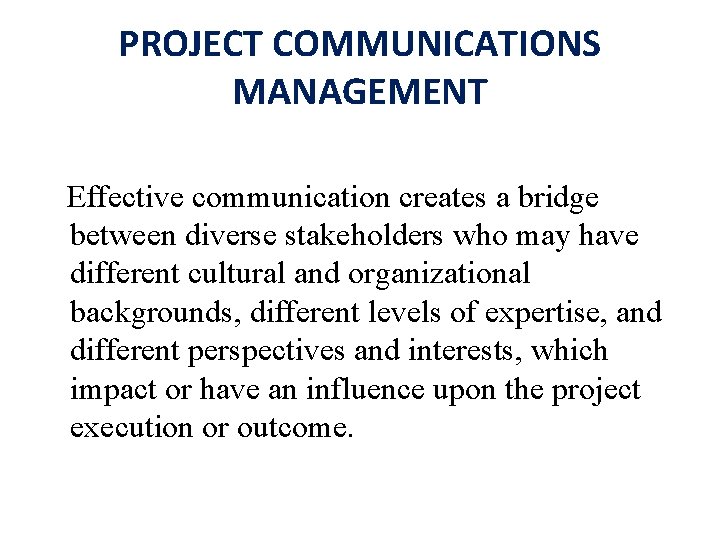 PROJECT COMMUNICATIONS MANAGEMENT

Effective communication creates a bridge between diverse stakeholders who may have different cultural and organizational backgrounds, different levels of expertise, and different perspectives and interests, which impact or have an influence upon the project execution or outcome.